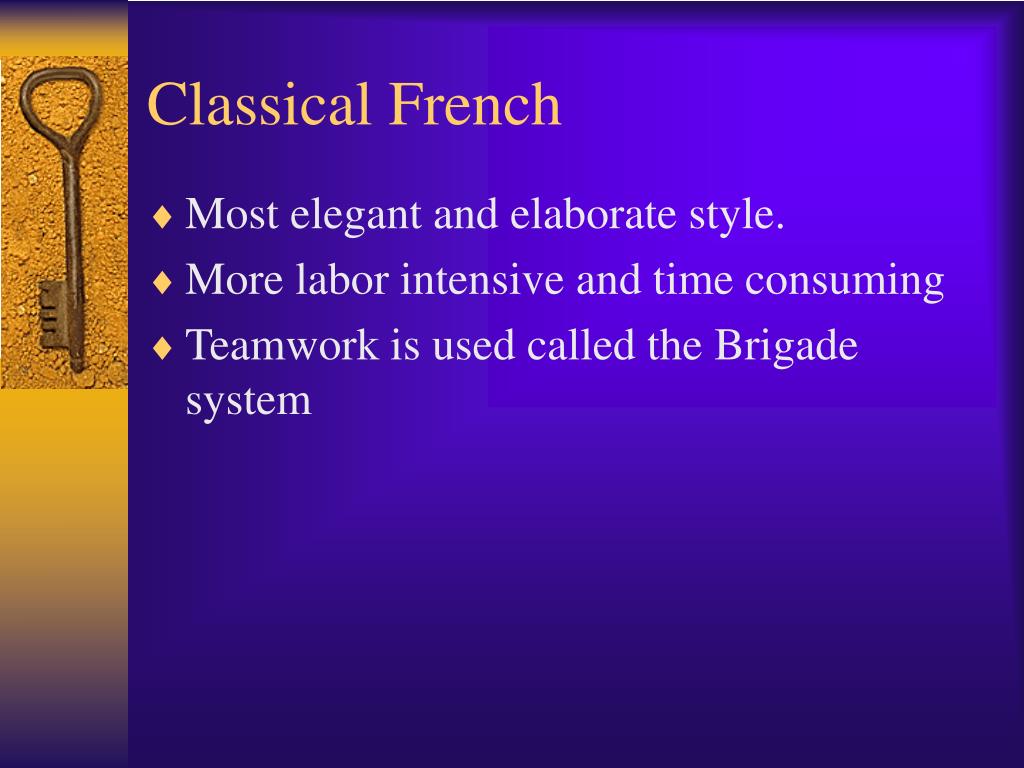 Classical French

♦ Most elegant and elaborate style.
♦ More labor intensive and time consuming
♦ Teamwork is used called the Brigade system